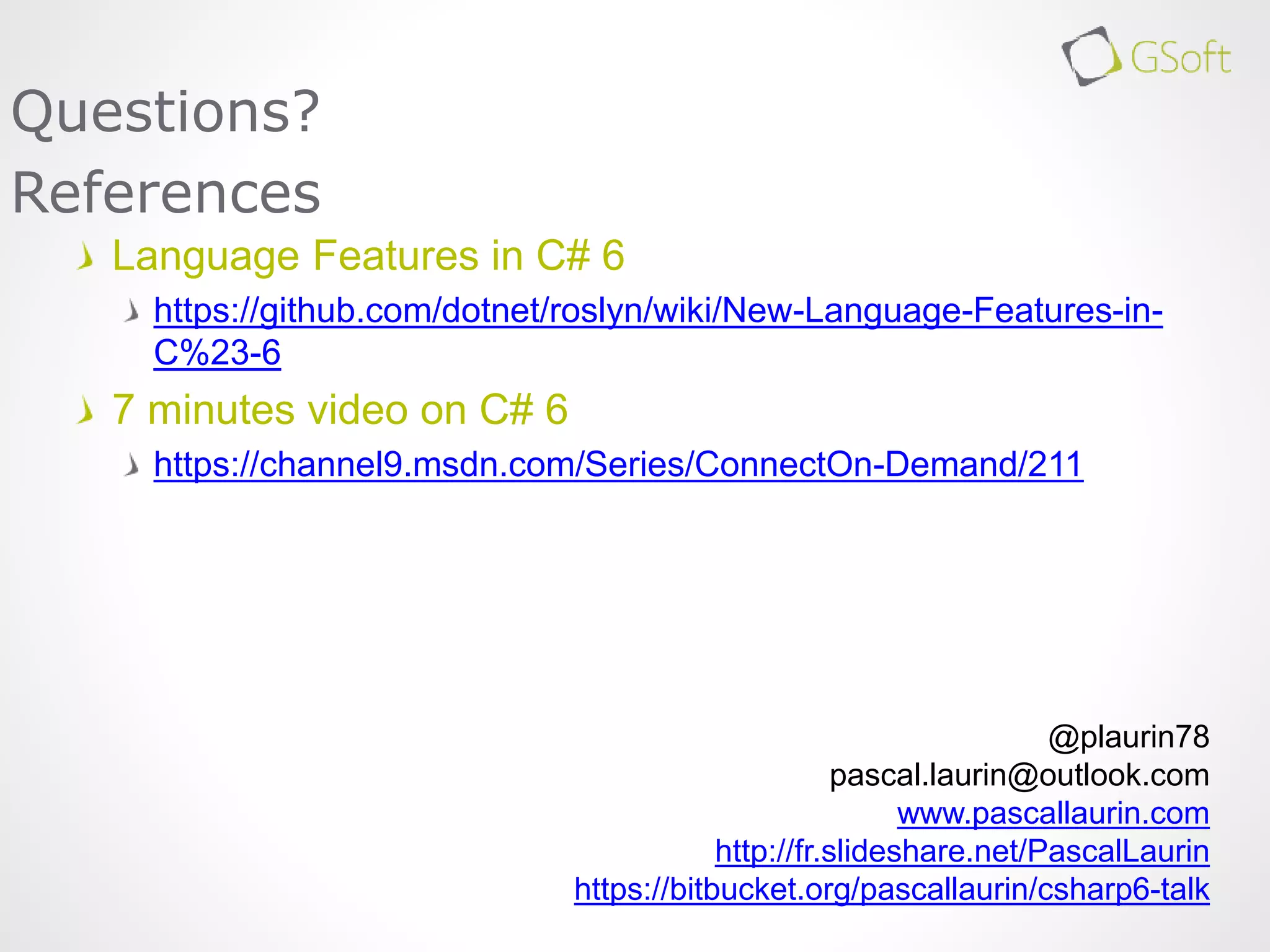 GSoft

Questions?

References

Language Features in C# 6

https://github.com/dotnet/roslyn/wiki/New-Language-Features-in-C%23-6

7 minutes video on C# 6

https://channel9.msdn.com/Series/ConnectOn-Demand/211

@plaurin78
pascal.laurin@outlook.com
www.pascallaurin.com
http://fr.slideshare.net/PascalLaurin
https://bitbucket.org/pascallaurin/csharp6-talk